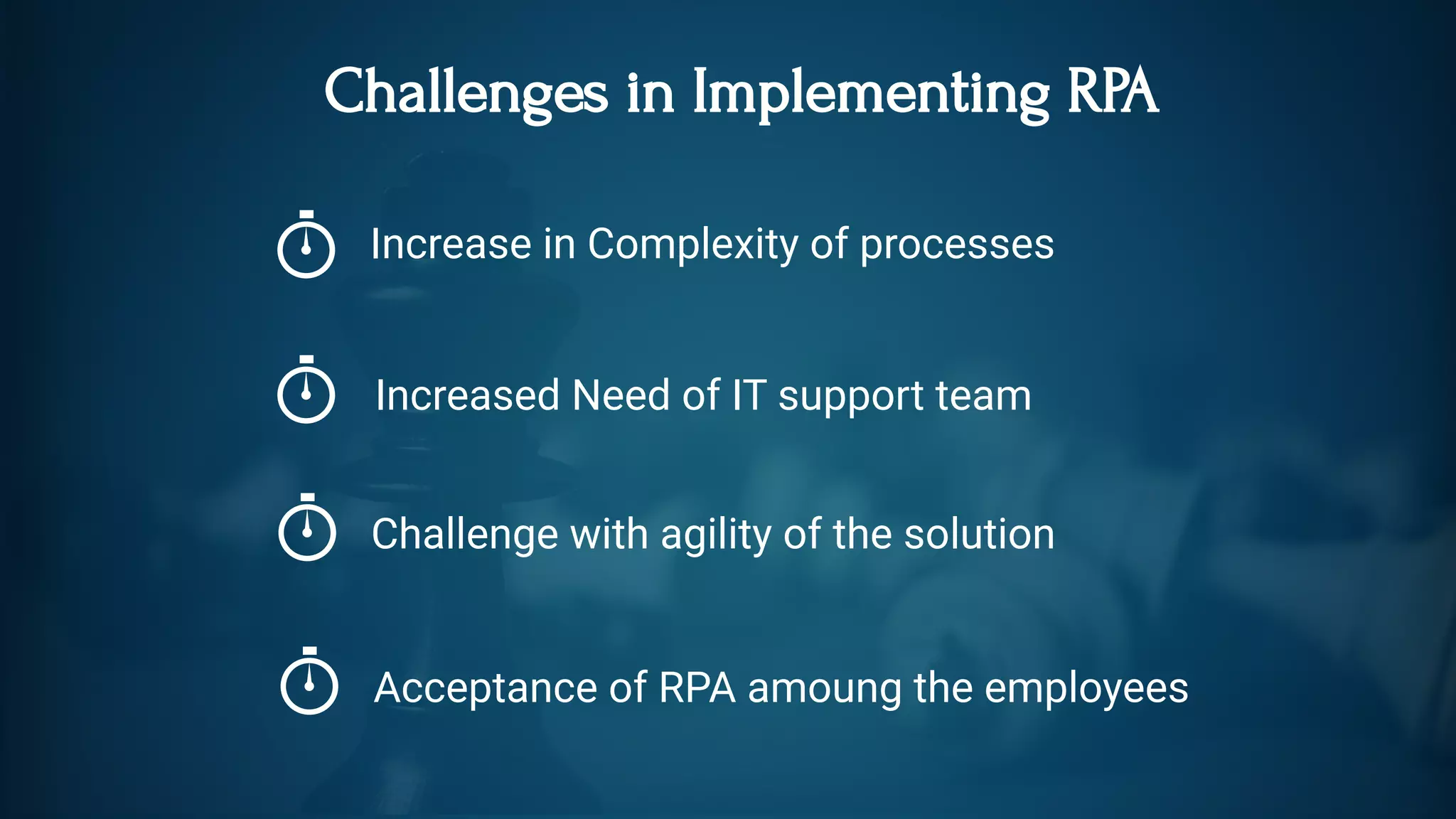 Challenges in Implementing RPA

Increase in Complexity of processes

Increased Need of IT support team

Challenge with agility of the solution

Acceptance of RPA amoung the employees